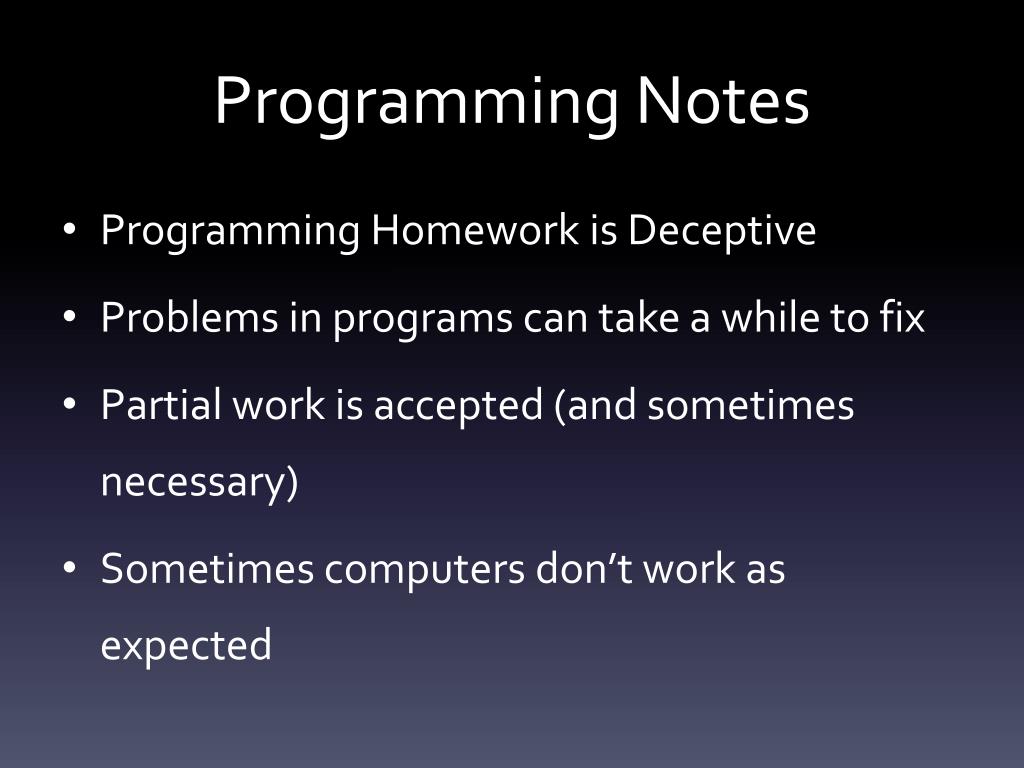 Programming Notes

• Programming Homework is Deceptive
• Problems in programs can take a while to fix
• Partial work is accepted (and sometimes necessary)
• Sometimes computers don’t work as expected